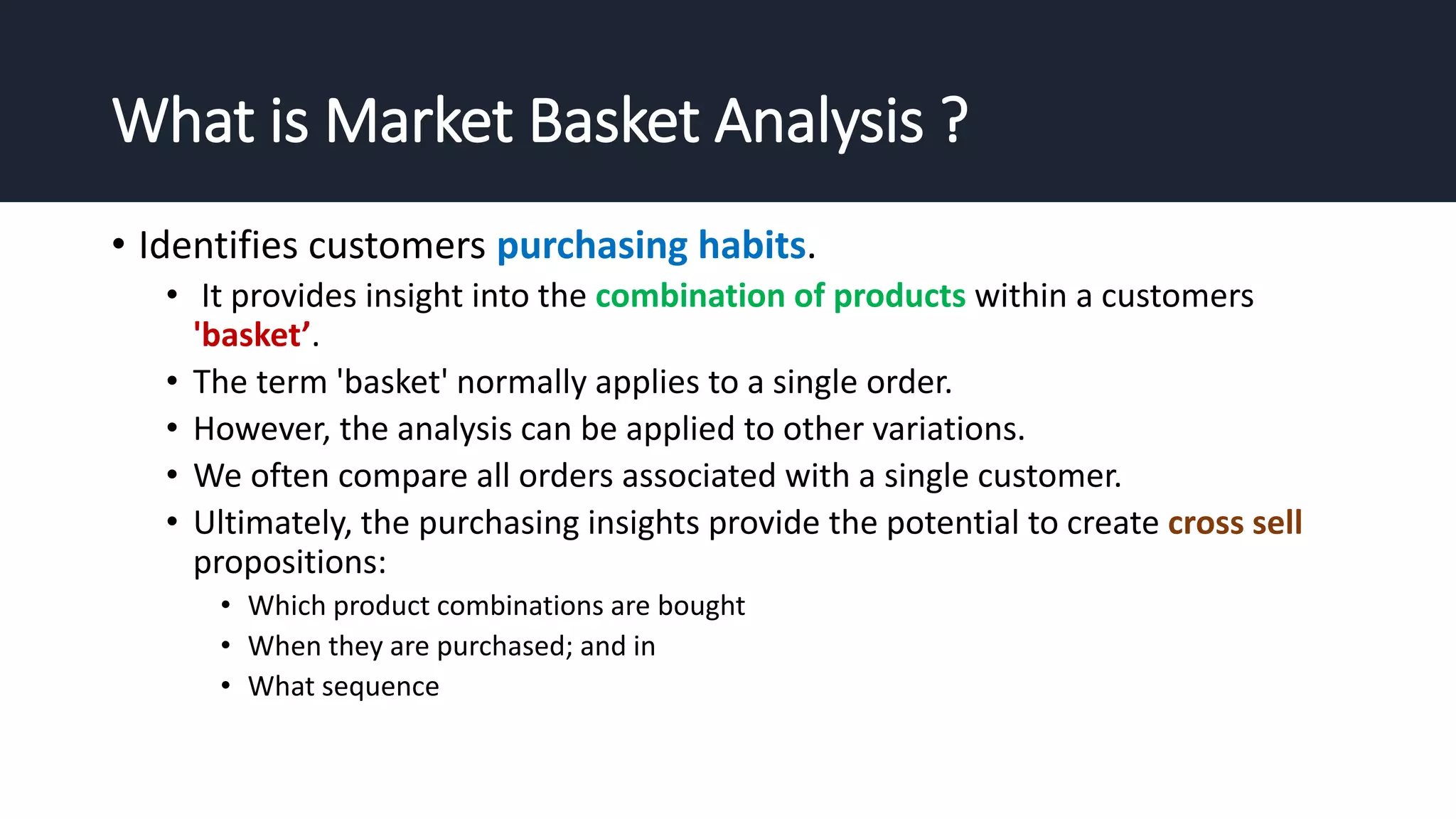 What is Market Basket Analysis ?

• Identifies customers purchasing habits.
• It provides insight into the combination of products within a customers 'basket’.
• The term 'basket' normally applies to a single order.
• However, the analysis can be applied to other variations.
• We often compare all orders associated with a single customer.
• Ultimately, the purchasing insights provide the potential to create cross sell propositions:
• Which product combinations are bought
• When they are purchased; and in
• What sequence